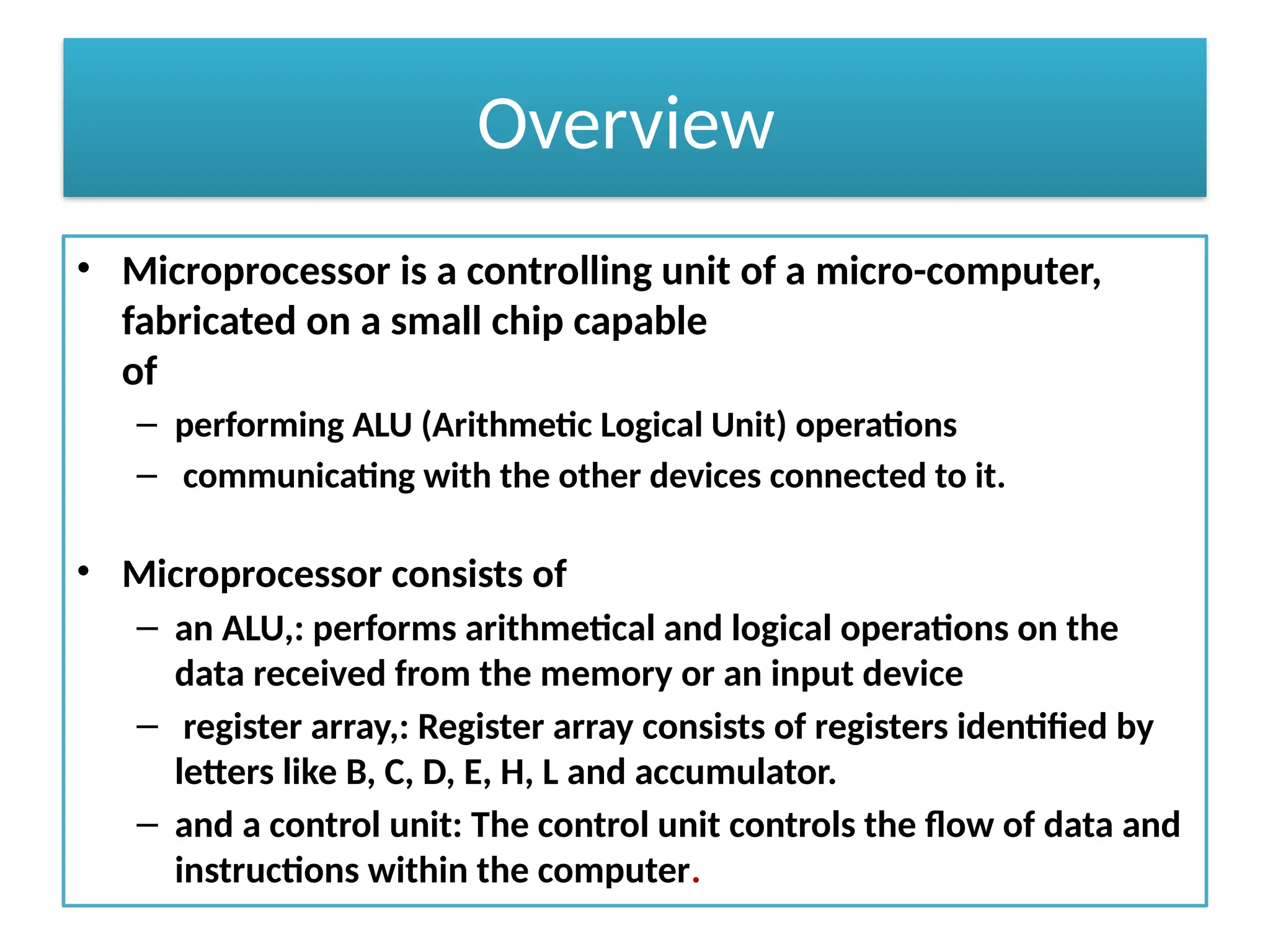 Overview

• Microprocessor is a controlling unit of a micro-computer, fabricated on a small chip capable of
– performing ALU (Arithmetic Logical Unit) operations
– communicating with the other devices connected to it.

• Microprocessor consists of
– an ALU,: performs arithmetical and logical operations on the data received from the memory or an input device
– register array,: Register array consists of registers identified by letters like B, C, D, E, H, L and accumulator.
– and a control unit: The control unit controls the flow of data and instructions within the computer.